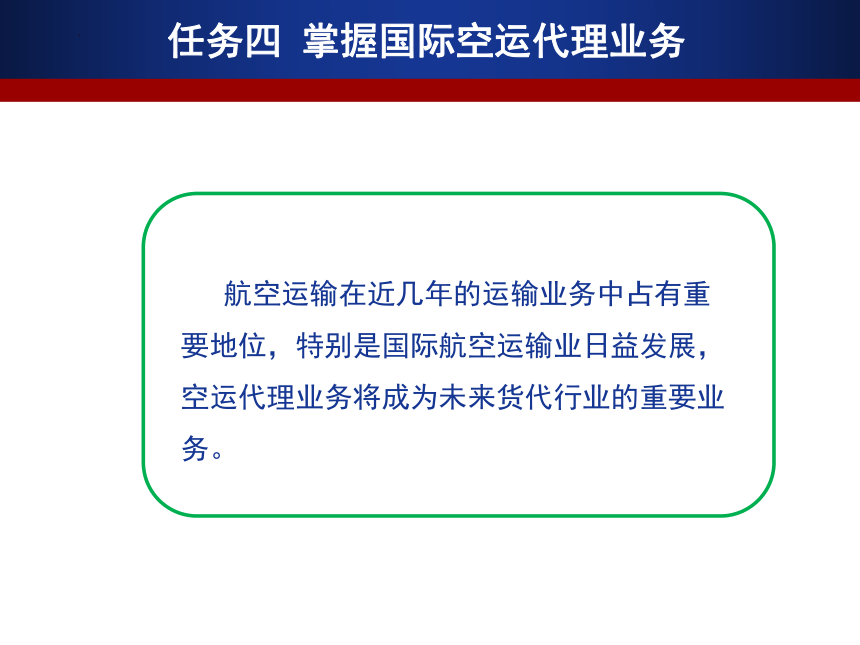 任务四 掌握国际空运代理业务

航空运输在近几年的运输业务中占有重要地位，特别是国际航空运输业日益发展，空运代理业务将成为未来货代行业的重要业务。